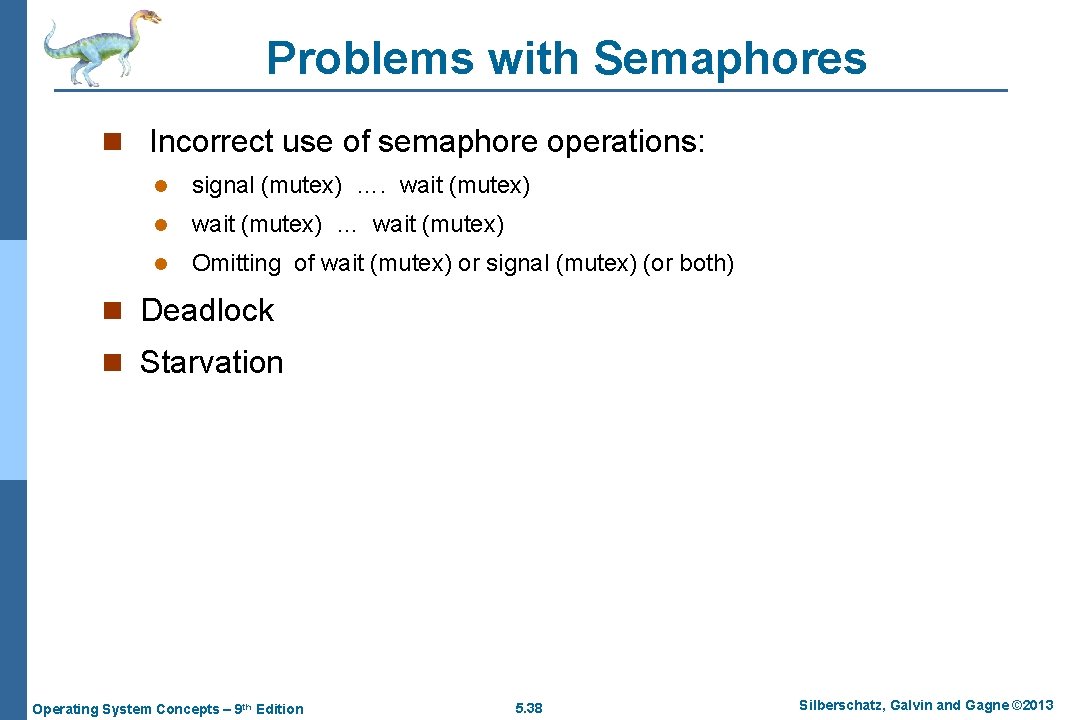 Problems with Semaphores

n Incorrect use of semaphore operations:

l signal (mutex) …. wait (mutex)

l wait (mutex) … wait (mutex)

l Omitting of wait (mutex) or signal (mutex) (or both)

n Deadlock

n Starvation

Operating System Concepts – 9th Edition

5.38

Silberschatz, Galvin and Gagne ©2013